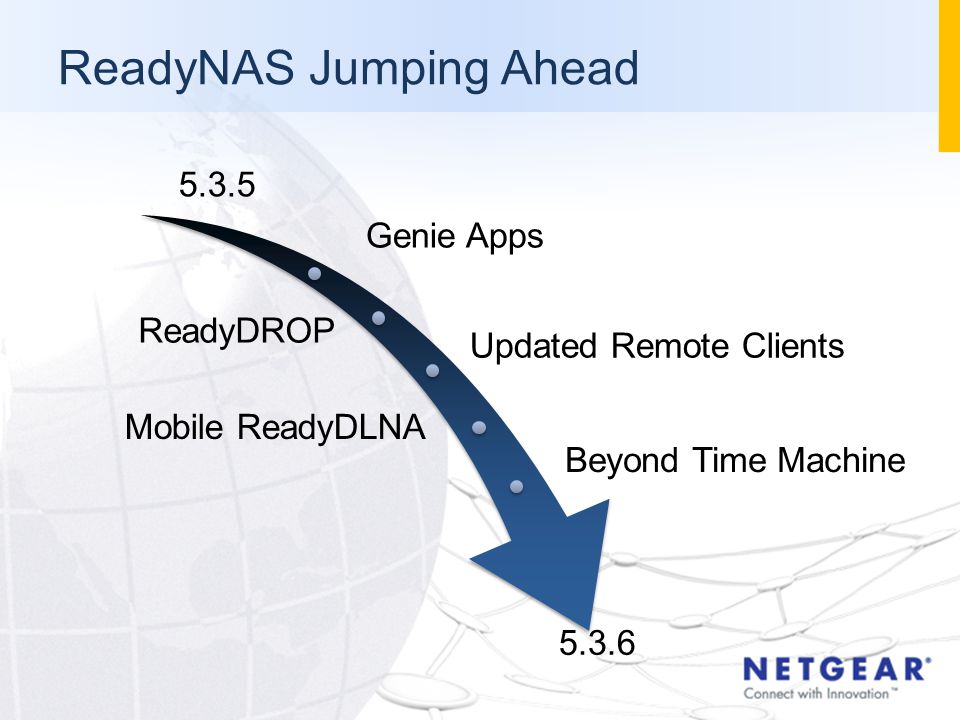 ReadyNAS Jumping Ahead

5.3.5

Genie Apps

ReadyDROP

Updated Remote Clients

Mobile ReadyDLNA

Beyond Time Machine

5.3.6

NETGEAR®
Connect with Innovation™